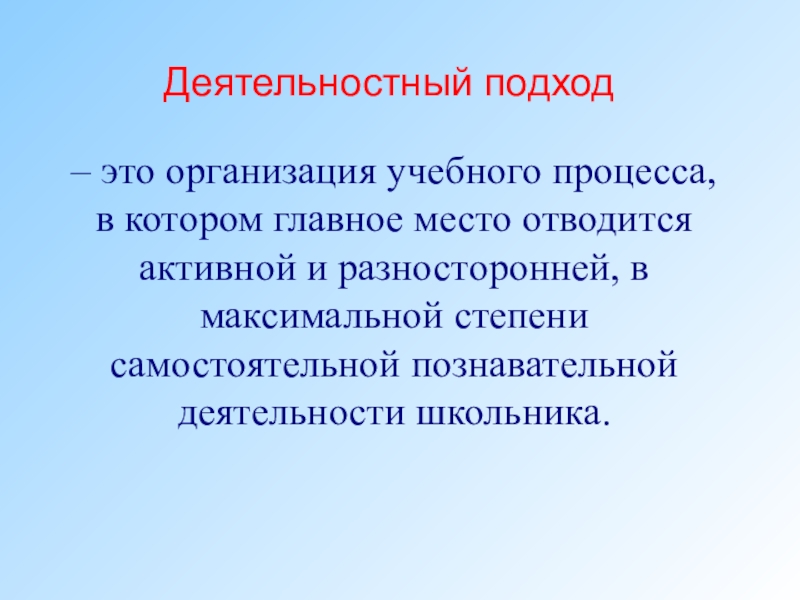 Деятельностный подход

– это организация учебного процесса, в котором главное место отводится активной и разносторонней, в максимальной степени самостоятельной познавательной деятельности школьника.